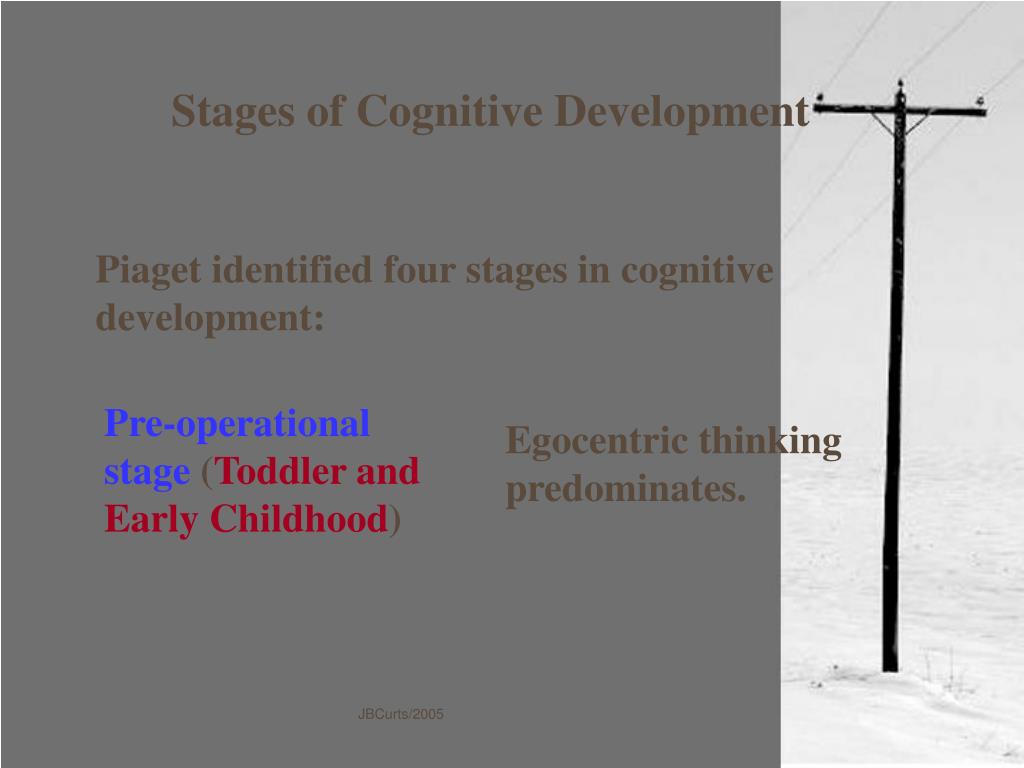 Stages of Cognitive Development

Piaget identified four stages in cognitive development:

Pre-operational stage (Toddler and Early Childhood)

Egocentric thinking predominates.

JBCurts/2005